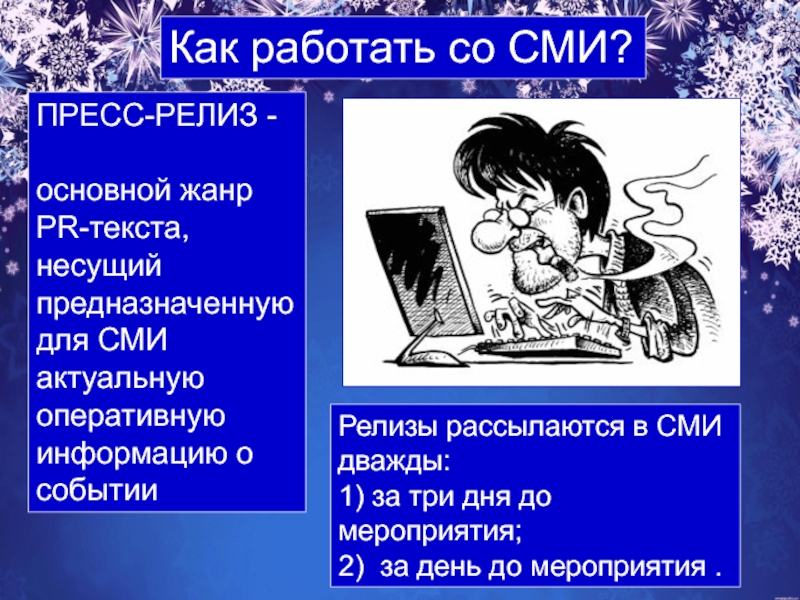 Как работать со СМИ?

ПРЕСС-РЕЛИЗ -

основной жанр PR-текста, несущий предназначенную для СМИ актуальную оперативную информацию о событии

Релизы рассылаются в СМИ дважды:
1) за три дня до мероприятия;
2) за день до мероприятия .